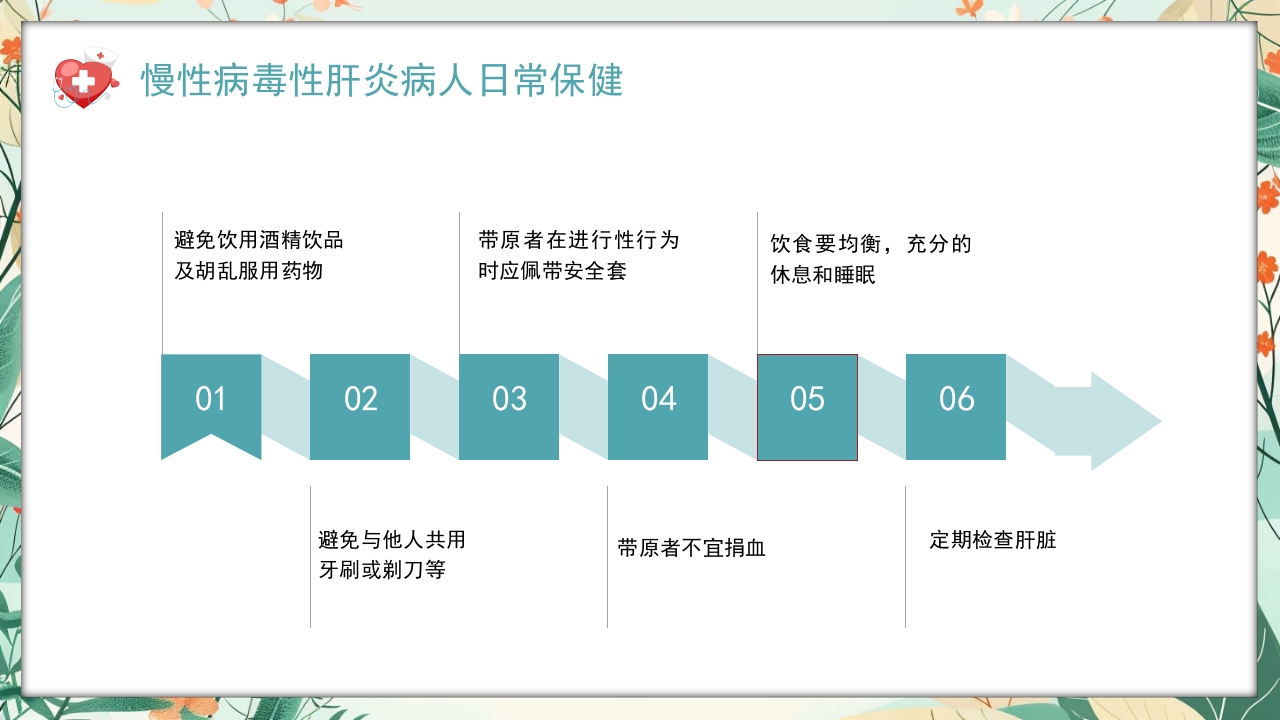 慢性病毒性肝炎病人日常保健

避免饮用酒精饮品及胡乱服用药物

带原者在进行性行为时应佩带安全套

饮食要均衡，充分的休息和睡眠

01

02

03

04

05

06

避免与他人共用牙刷或剃刀等

带原者不宜捐血

定期检查肝脏